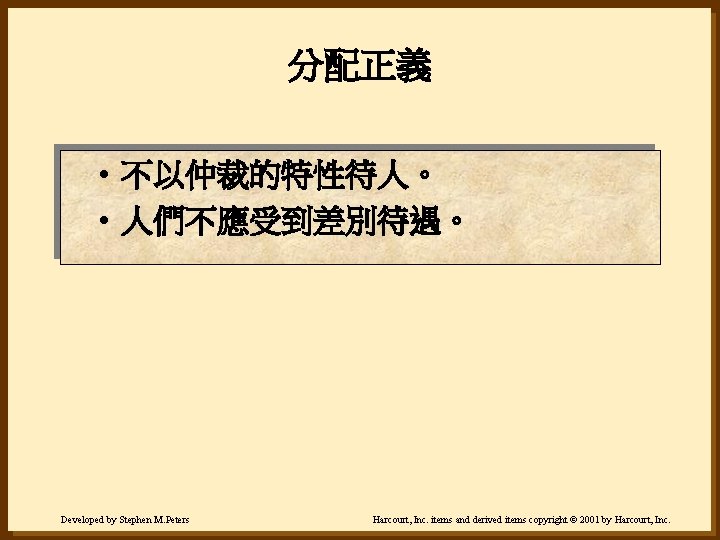 分配正義

• 不以仲裁的特性待人。
• 人們不應受到差別待遇。

Developed by Stephen M.Peters

Harcourt, Inc. items and derived items copyright © 2001 by Harcourt, Inc.